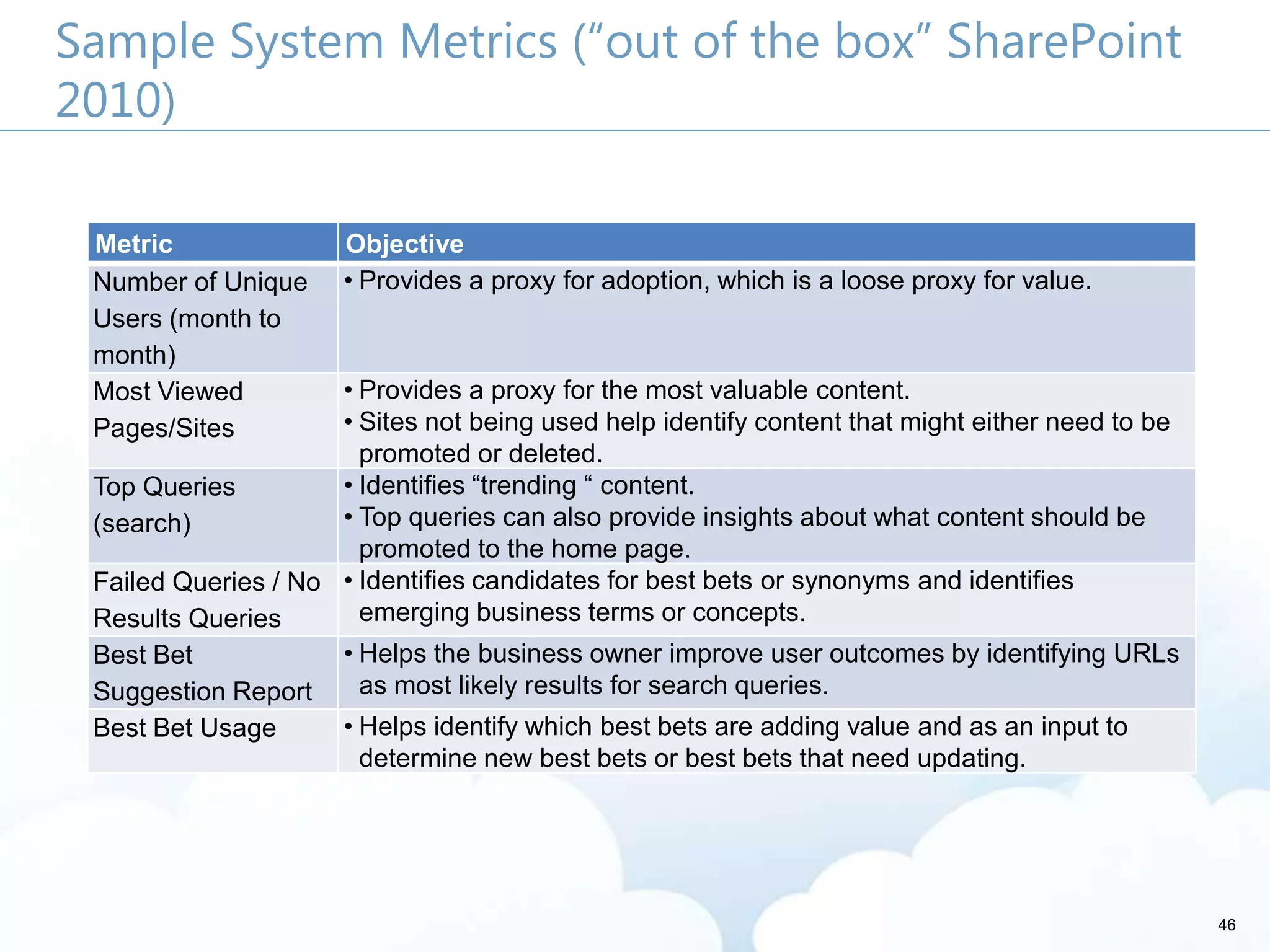 Sample System Metrics (“out of the box” SharePoint 2010)

| Metric | Objective |
|---|---|
| Number of Unique Users (month to month) | • Provides a proxy for adoption, which is a loose proxy for value. |
| Most Viewed Pages/Sites | • Provides a proxy for the most valuable content. • Sites not being used help identify content that might either need to be promoted or deleted. |
| Top Queries (search) | • Identifies “trending “ content. • Top queries can also provide insights about what content should be promoted to the home page. |
| Failed Queries / No Results Queries | • Identifies candidates for best bets or synonyms and identifies emerging business terms or concepts. |
| Best Bet Suggestion Report | • Helps the business owner improve user outcomes by identifying URLs as most likely results for search queries. |
| Best Bet Usage | • Helps identify which best bets are adding value and as an input to determine new best bets or best bets that need updating. |

46